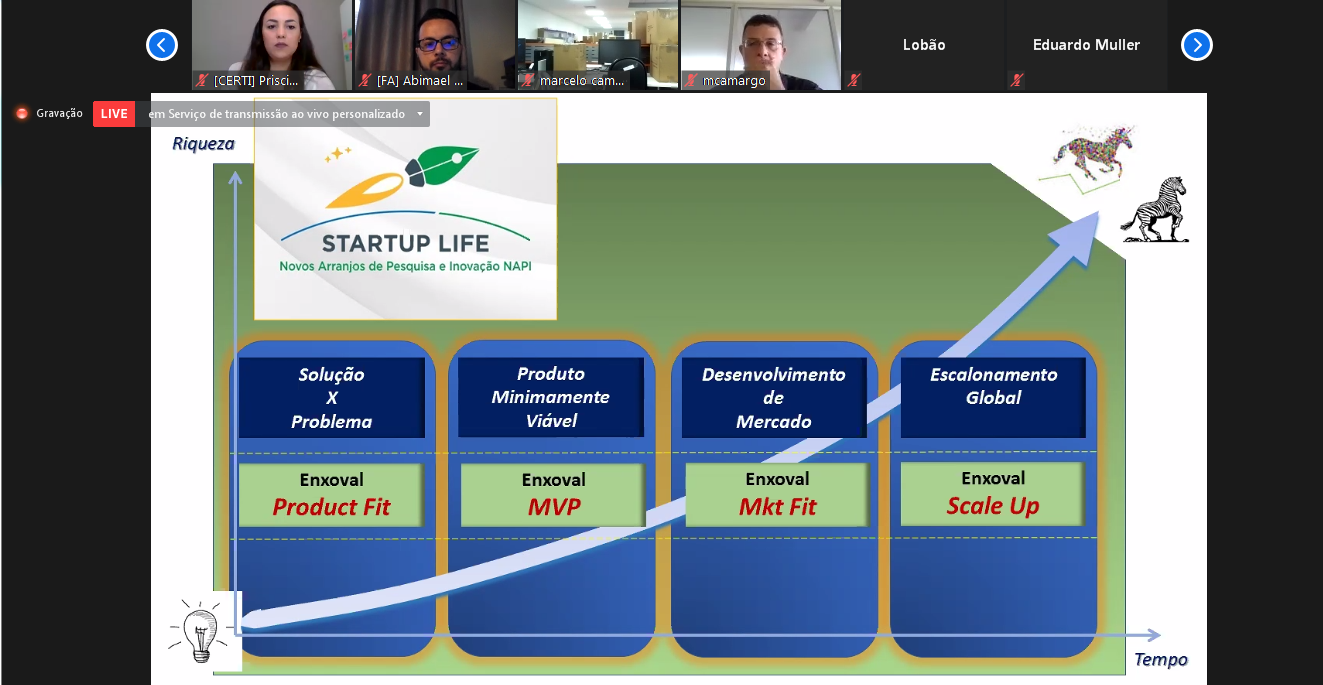 [CERTI] Prisci...
[FA] Abimael ...
marcelo cam...
mcamargo
Lobão
Eduardo Muller

Gravação
LIVE
em Serviço de transmissão ao vivo personalizado

Riqueza

STARTUP LIFE
Novos Arranjos de Pesquisa e Inovação NAPI

Solução
X
Problema

Enxoval
Product Fit

Produto
Minimamente
Viável

Enxoval
MVP

Desenvolvimento
de
Mercado

Enxoval
Mkt Fit

Escalonamento
Global

Enxoval
Scale Up

Tempo